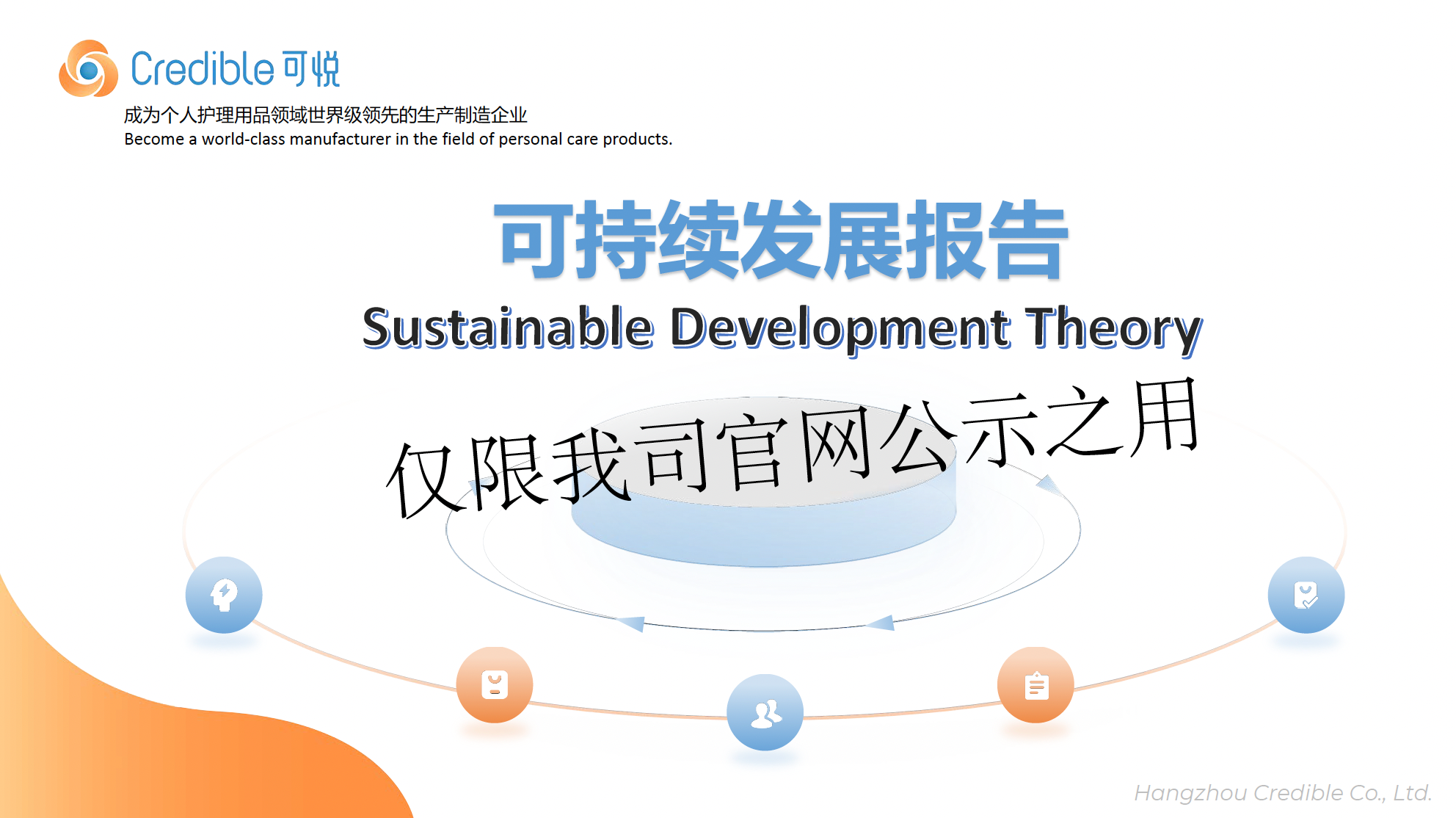 Credible 可悦

成为个人护理用品领域世界级领先的生产制造企业
Become a world-class manufacturer in the field of personal care products.

可持续发展报告
Sustainable Development Theory

仅限我司官网公示之用

Hangzhou Credible Co., Ltd.